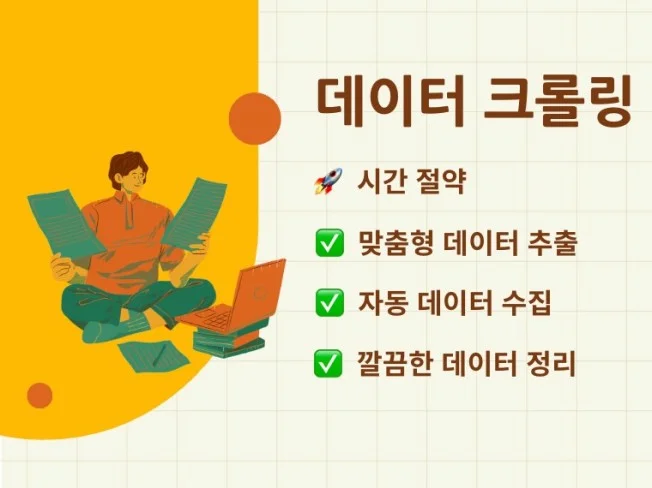 데이터 크롤링

🚀 시간 절약

✅ 맞춤형 데이터 추출

✅ 자동 데이터 수집

✅ 깔끔한 데이터 정리